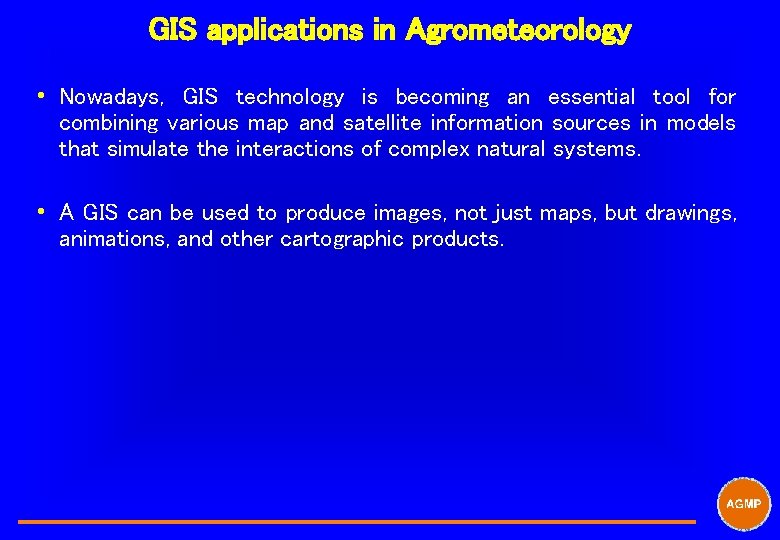 GIS applications in Agrometeorology

• Nowadays, GIS technology is becoming an essential tool for combining various map and satellite information sources in models that simulate the interactions of complex natural systems.

• A GIS can be used to produce images, not just maps, but drawings, animations, and other cartographic products.

AGMP